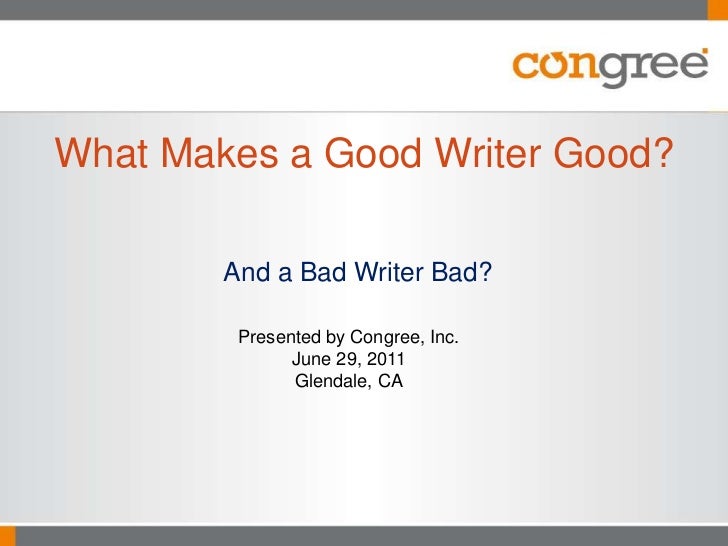 congree

What Makes a Good Writer Good?

And a Bad Writer Bad?

Presented by Congree, Inc.
June 29, 2011
Glendale, CA